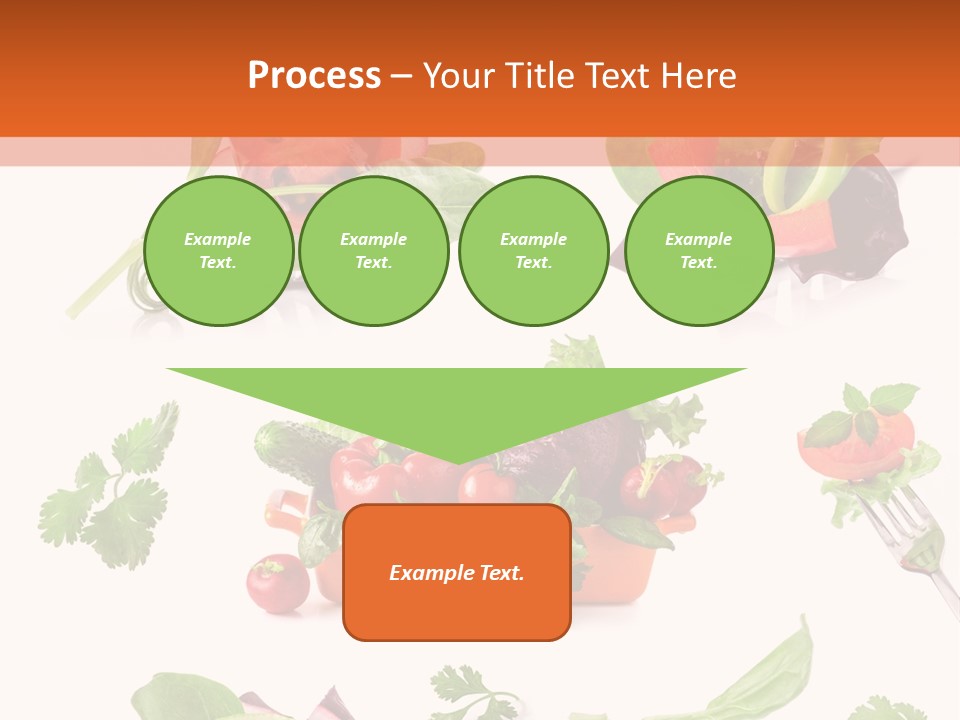 Process – Your Title Text Here

Example Text.

Example Text.

Example Text.

Example Text.

Example Text.